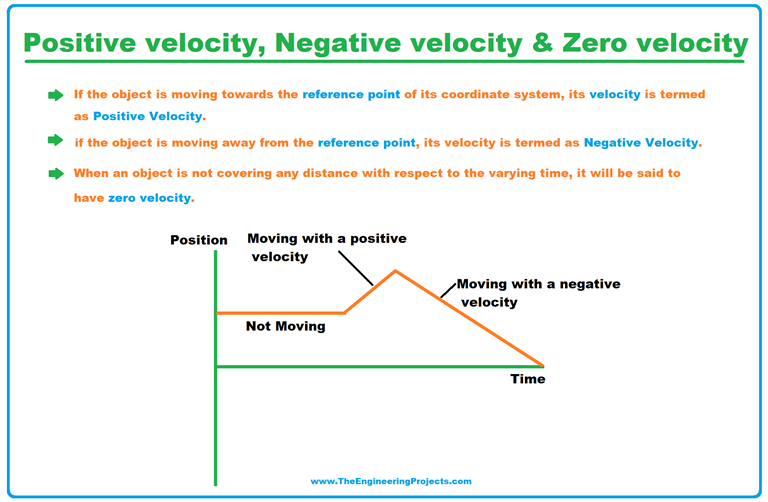 Positive velocity, Negative velocity & Zero velocity

If the object is moving towards the reference point of its coordinate system, its velocity is termed as Positive Velocity.

if the object is moving away from the reference point, its velocity is termed as Negative Velocity.

When an object is not covering any distance with respect to the varying time, it will be said to have zero velocity.

Position

Moving with a positive velocity

Moving with a negative velocity

Not Moving

Time

www.TheEngineeringProjects.com